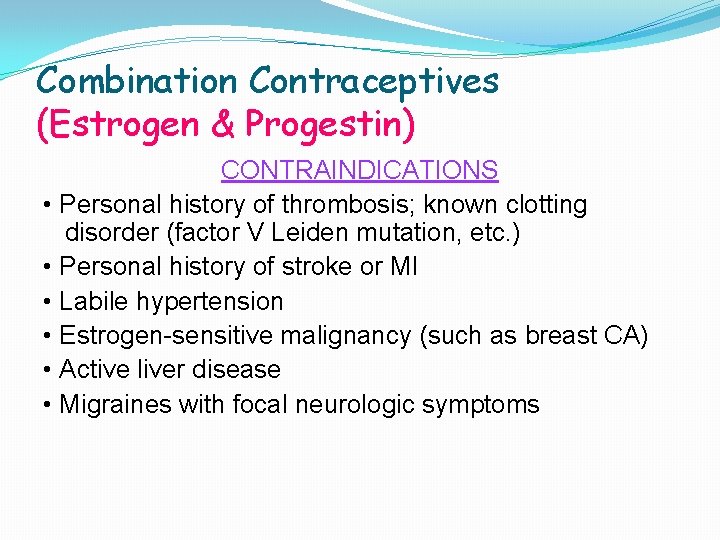 Combination Contraceptives
(Estrogen & Progestin)

CONTRAINDICATIONS

• Personal history of thrombosis; known clotting disorder (factor V Leiden mutation, etc.)
• Personal history of stroke or MI
• Labile hypertension
• Estrogen-sensitive malignancy (such as breast CA)
• Active liver disease
• Migraines with focal neurologic symptoms